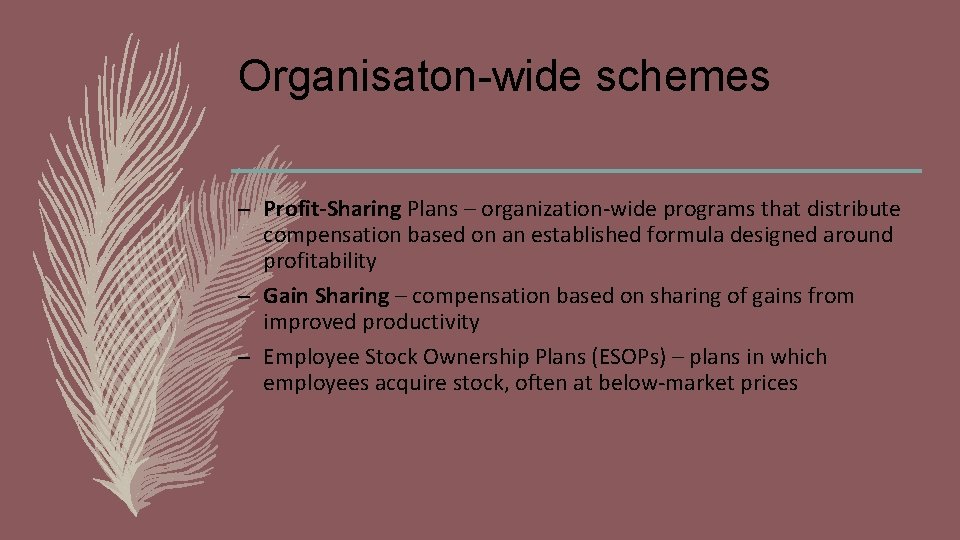 Organisaton-wide schemes

– Profit-Sharing Plans – organization-wide programs that distribute compensation based on an established formula designed around profitability

– Gain Sharing – compensation based on sharing of gains from improved productivity

– Employee Stock Ownership Plans (ESOPs) – plans in which employees acquire stock, often at below-market prices